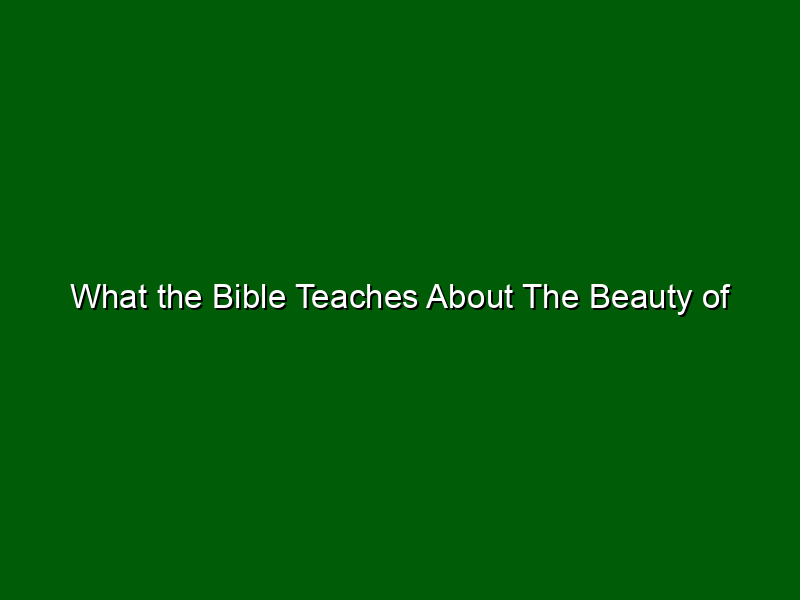 What the Bible Teaches About The Beauty of